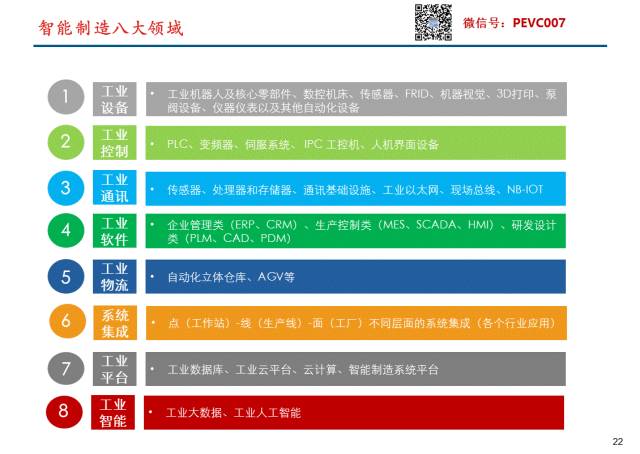 智能制造八大领域

微信号：PEVC007

1 工业设备
• 工业机器人及核心零部件、数控机床、传感器、FRID、机器视觉、3D打印、泵阀设备、仪器仪表以及其他自动化设备

2 工业控制
• PLC、变频器、伺服系统、IPC 工控机、人机界面设备

3 工业通讯
• 传感器、处理器和存储器、通讯基础设施、工业以太网、现场总线、NB-IOT

4 工业软件
• 企业管理类（ERP、CRM）、生产控制类（MES、SCADA、HMI）、研发设计类（PLM、CAD、PDM）

5 工业物流
• 自动化立体仓库、AGV等

6 系统集成
• 点（工作站）-线（生产线）-面（工厂）不同层面的系统集成（各个行业应用）

7 工业平台
• 工业数据库、工业云平台、云计算、智能制造系统平台

8 工业智能
• 工业大数据、工业人工智能

22